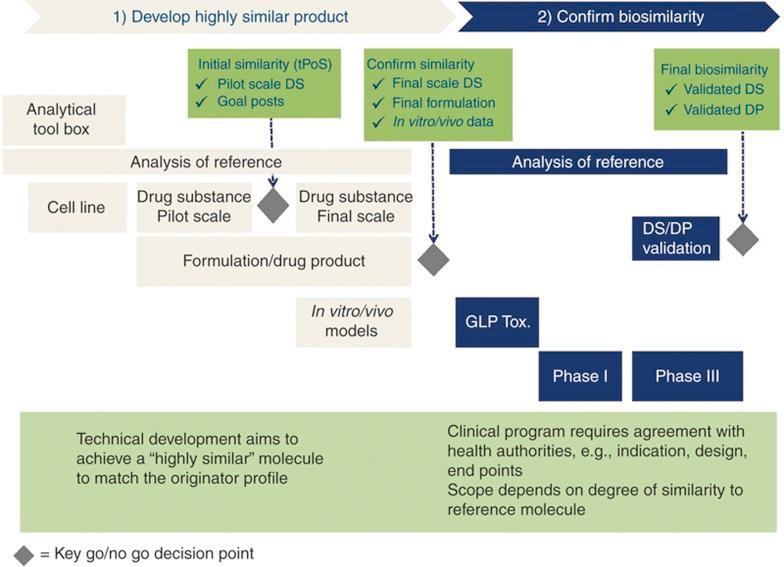 1) Develop highly similar product

2) Confirm biosimilarity

Initial similarity (tPoS)
✓ Pilot scale DS
✓ Goal posts

Confirm similarity
✓ Final scale DS
✓ Final formulation
✓ In vitro/vivo data

Final biosimilarity
✓ Validated DS
✓ Validated DP

Analytical tool box

Analysis of reference

Analysis of reference

Cell line

Drug substance Pilot scale

Drug substance Final scale

DS/DP validation

Formulation/drug product

In vitro/vivo models

GLP Tox.

Phase I

Phase III

Technical development aims to achieve a "highly similar" molecule to match the originator profile

Clinical program requires agreement with health authorities, e.g., indication, design, end points
Scope depends on degree of similarity to reference molecule

= Key go/no go decision point